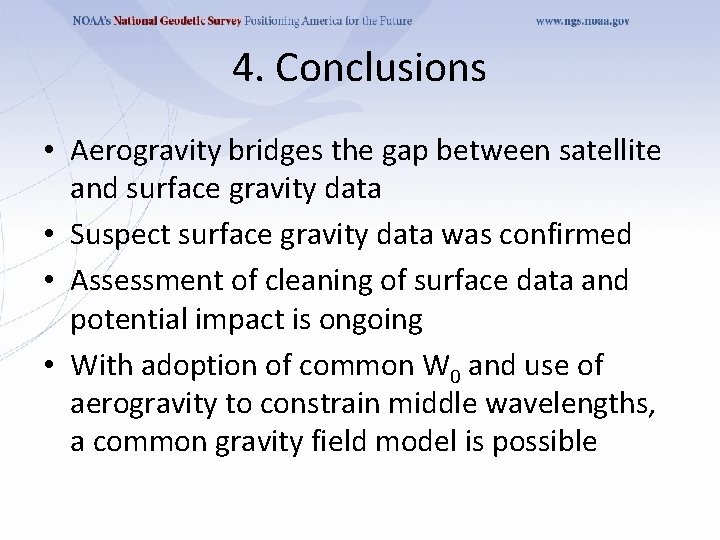 NOAA's National Geodetic Survey Positioning America for the Future www.ngs.noaa.gov

4. Conclusions

• Aerogravity bridges the gap between satellite and surface gravity data
• Suspect surface gravity data was confirmed
• Assessment of cleaning of surface data and potential impact is ongoing
• With adoption of common $W_0$ and use of aerogravity to constrain middle wavelengths, a common gravity field model is possible